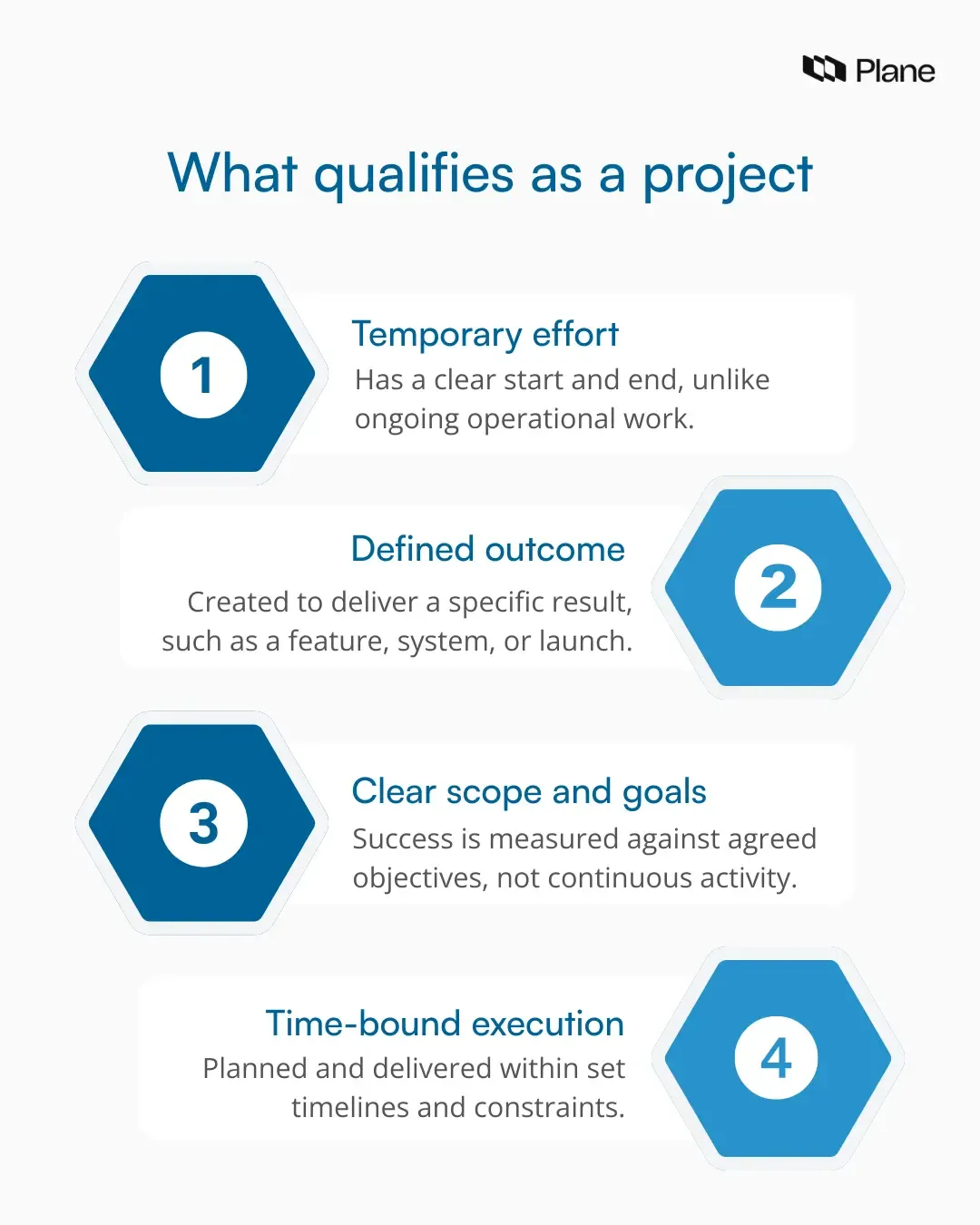 Plane

What qualifies as a project

1

Temporary effort

Has a clear start and end, unlike ongoing operational work.

Defined outcome

Created to deliver a specific result, such as a feature, system, or launch.

2

3

Clear scope and goals

Success is measured against agreed objectives, not continuous activity.

Time-bound execution

Planned and delivered within set timelines and constraints.

4